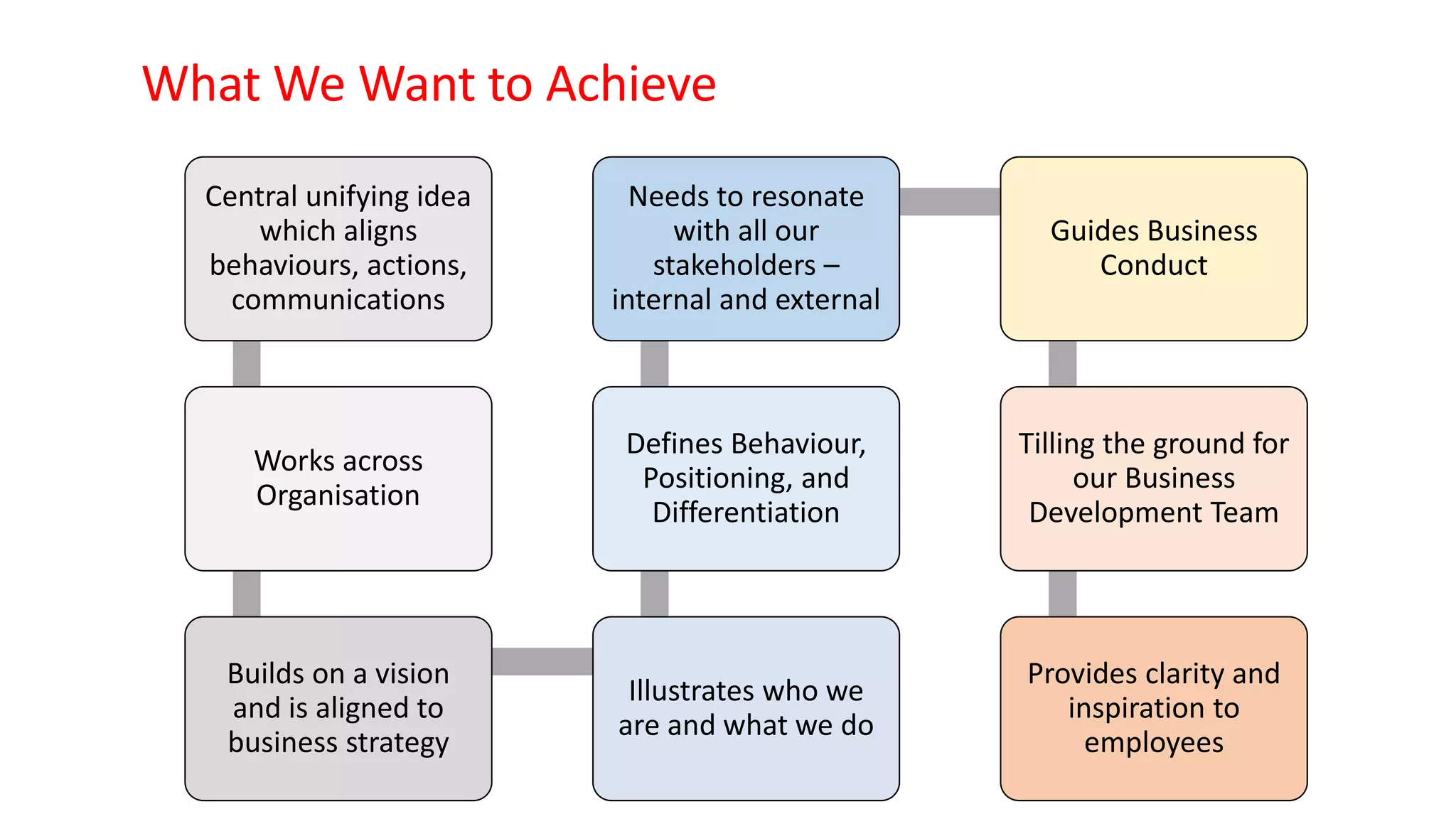 What We Want to Achieve

Central unifying idea which aligns behaviours, actions, communications

Works across Organisation

Builds on a vision and is aligned to business strategy

Illustrates who we are and what we do

Defines Behaviour, Positioning, and Differentiation

Needs to resonate with all our stakeholders – internal and external

Guides Business Conduct

Tilling the ground for our Business Development Team

Provides clarity and inspiration to employees